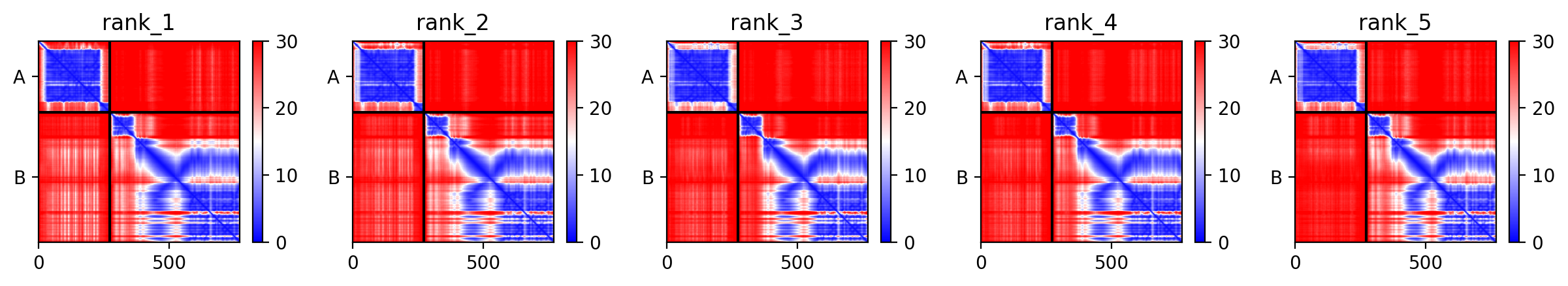 rank_1

A

B

0 500

30 20 10 0

rank_2

A

B

0 500

30 20 10 0

rank_3

A

B

0 500

30 20 10 0

rank_4

A

B

0 500

30 20 10 0

rank_5

A

B

0 500

30 20 10 0